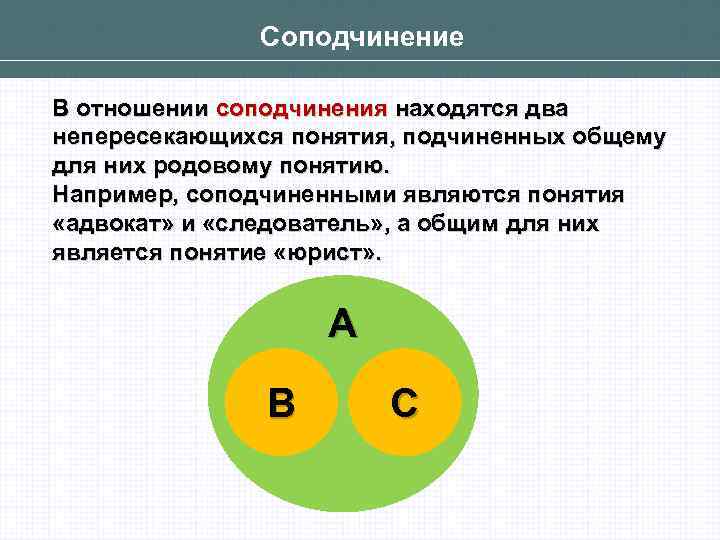 Соподчинение

В отношении соподчинения находятся два непересекающихся понятия, подчиненных общему для них родовому понятию.
Например, соподчиненными являются понятия «адвокат» и «следователь», а общим для них является понятие «юрист».

A

B

C